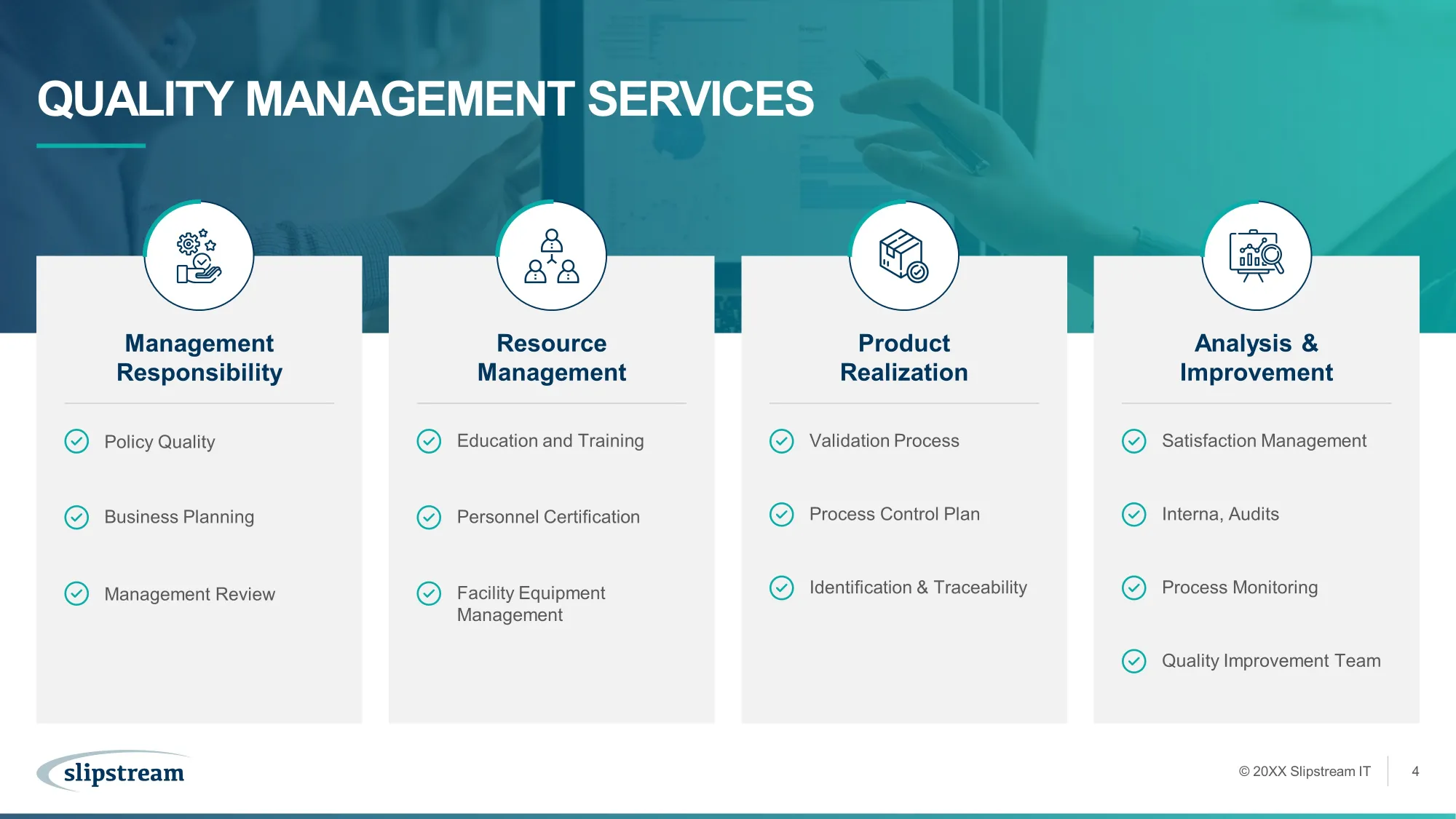 QUALITY MANAGEMENT SERVICES

Management Responsibility

Policy Quality

Business Planning

Management Review

Resource Management

Education and Training

Personnel Certification

Facility Equipment Management

Product Realization

Validation Process

Process Control Plan

Identification & Traceability

Analysis & Improvement

Satisfaction Management

Interna, Audits

Process Monitoring

Quality Improvement Team

slipstream

© 20XX Slipstream IT

4